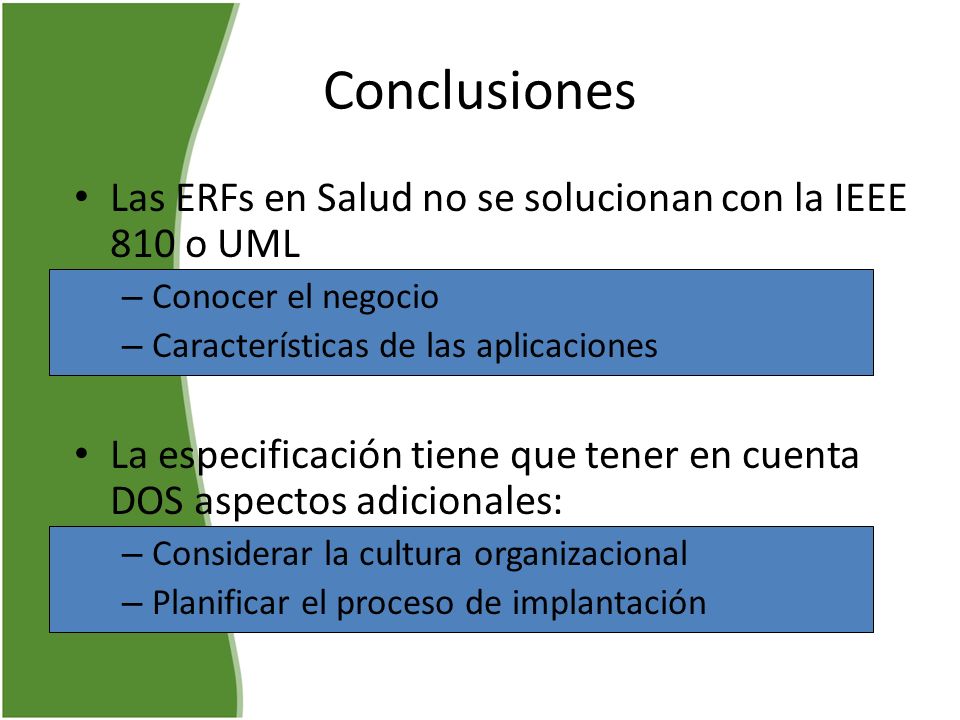 Conclusiones

• Las ERFs en Salud no se solucionan con la IEEE 810 o UML

– Conocer el negocio
– Características de las aplicaciones

• La especificación tiene que tener en cuenta DOS aspectos adicionales:

– Considerar la cultura organizacional
– Planificar el proceso de implantación